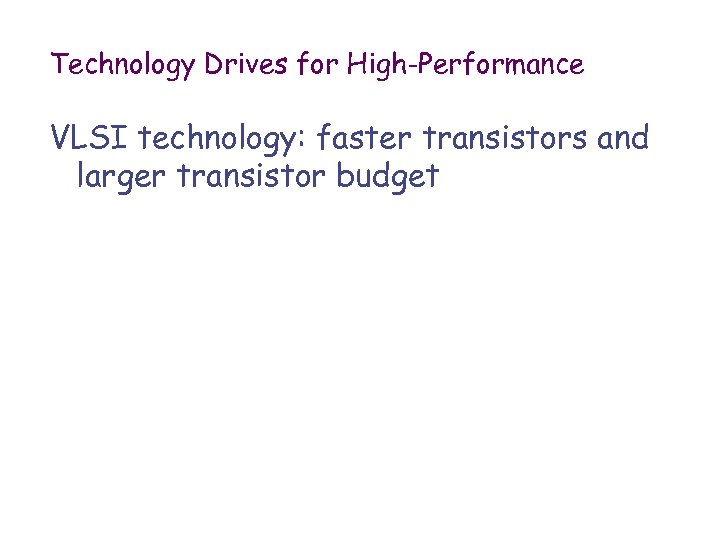 Technology Drives for High-Performance

VLSI technology: faster transistors and larger transistor budget